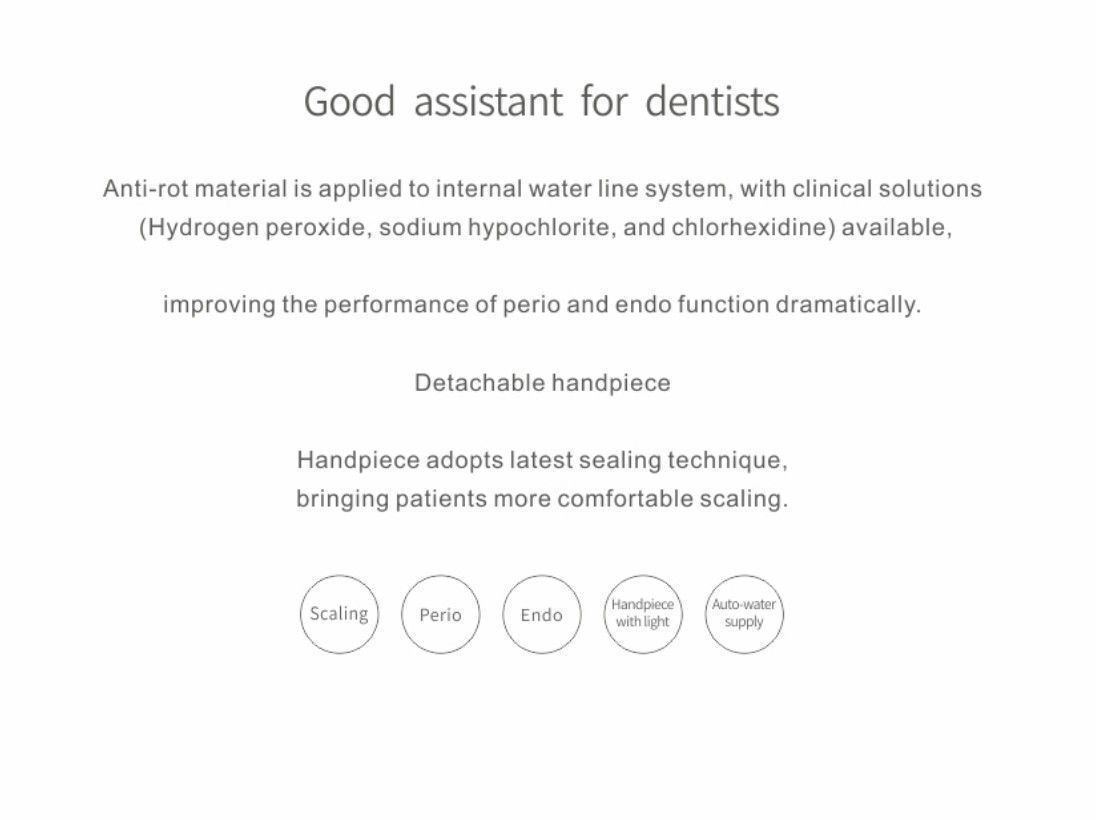 Good assistant for dentists

Anti-rot material is applied to internal water line system, with clinical solutions (Hydrogen peroxide, sodium hypochlorite, and chlorhexidine) available,

improving the performance of perio and endo function dramatically.

Detachable handpiece

Handpiece adopts latest sealing technique, bringing patients more comfortable scaling.

Scaling

Perio

Endo

Handpiece with light

Auto-water supply